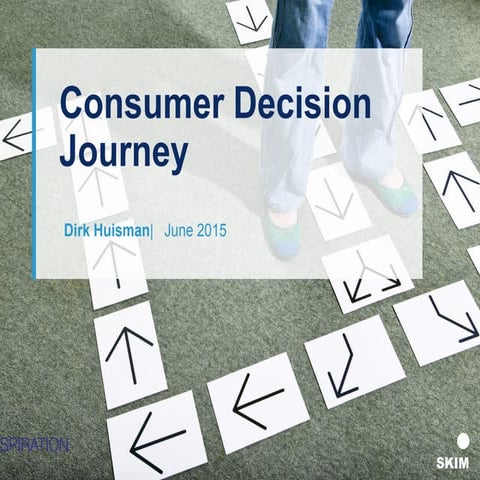 Consumer Decision Journey

Dirk Huisman| June 2015

SPIRATION

SKIM